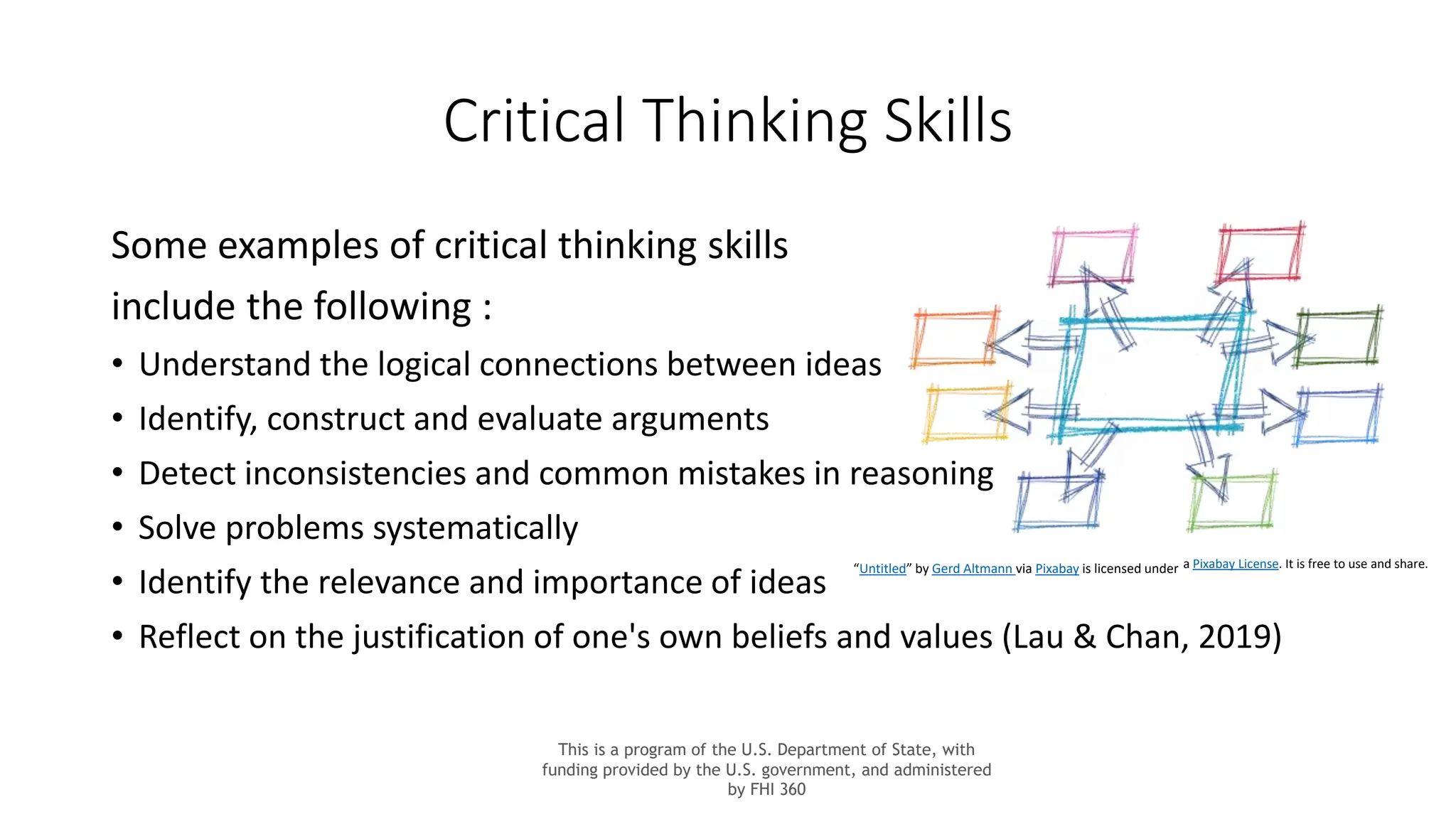 Critical Thinking Skills

Some examples of critical thinking skills include the following :

• Understand the logical connections between ideas
• Identify, construct and evaluate arguments
• Detect inconsistencies and common mistakes in reasoning
• Solve problems systematically
• Identify the relevance and importance of ideas
• Reflect on the justification of one's own beliefs and values (Lau & Chan, 2019)

"Untitled" by Gerd Altmann via Pixabay is licensed under a Pixabay License. It is free to use and share.

This is a program of the U.S. Department of State, with funding provided by the U.S. government, and administered by FHI 360